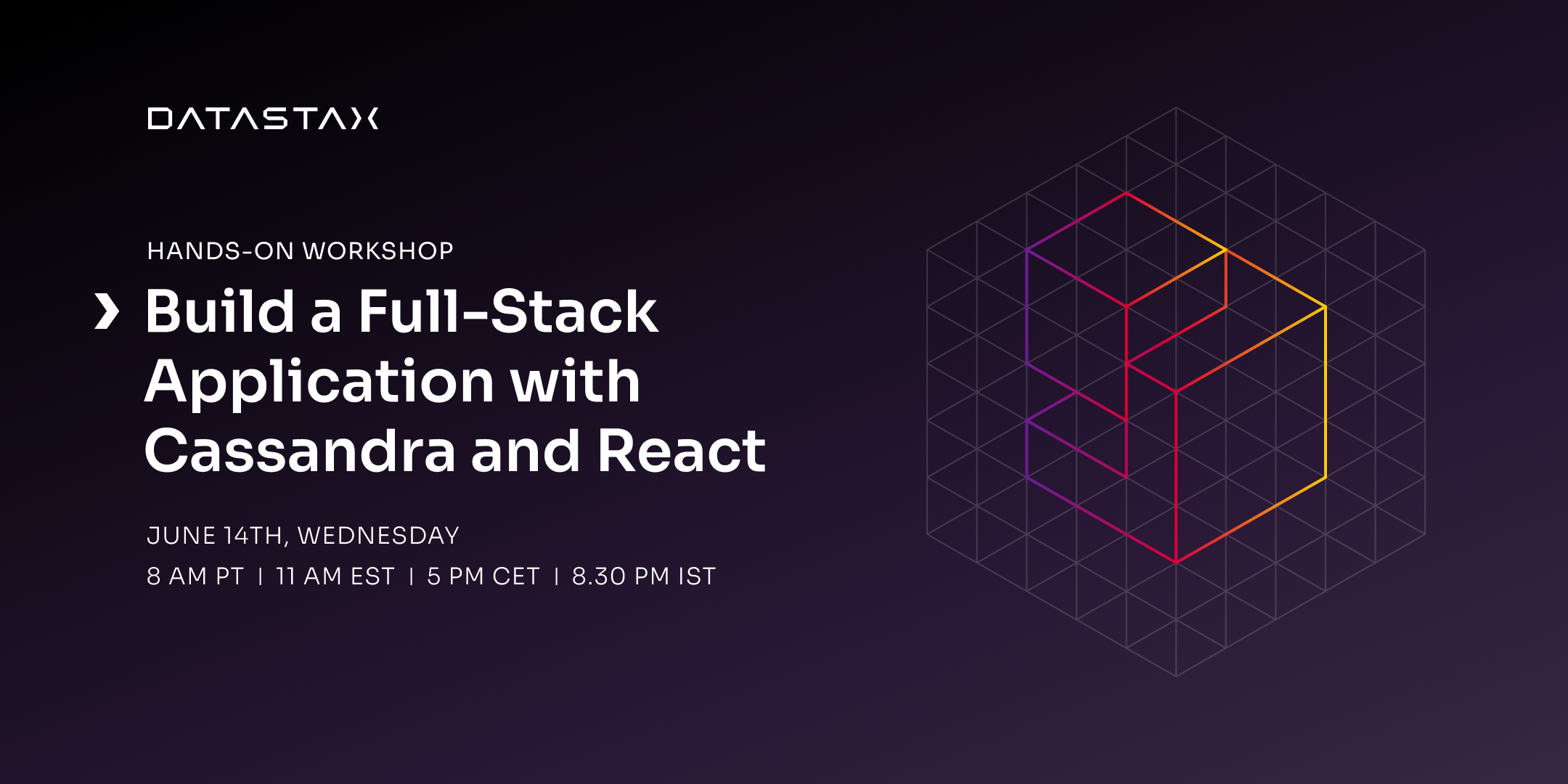 DATASTAX

HANDS-ON WORKSHOP

› Build a Full-Stack Application with Cassandra and React

JUNE 14TH, WEDNESDAY

8 AM PT | 11 AM EST | 5 PM CET | 8.30 PM IST